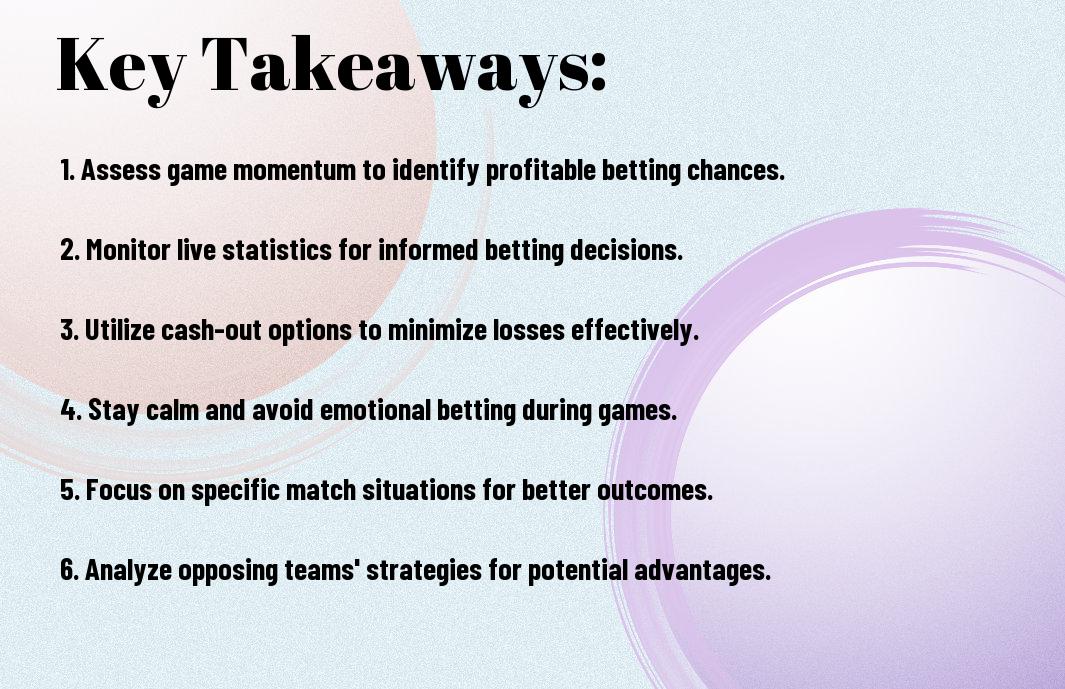 Key Takeaways:

1. Assess game momentum to identify profitable betting chances.

2. Monitor live statistics for informed betting decisions.

3. Utilize cash-out options to minimize losses effectively.

4. Stay calm and avoid emotional betting during games.

5. Focus on specific match situations for better outcomes.

6. Analyze opposing teams' strategies for potential advantages.